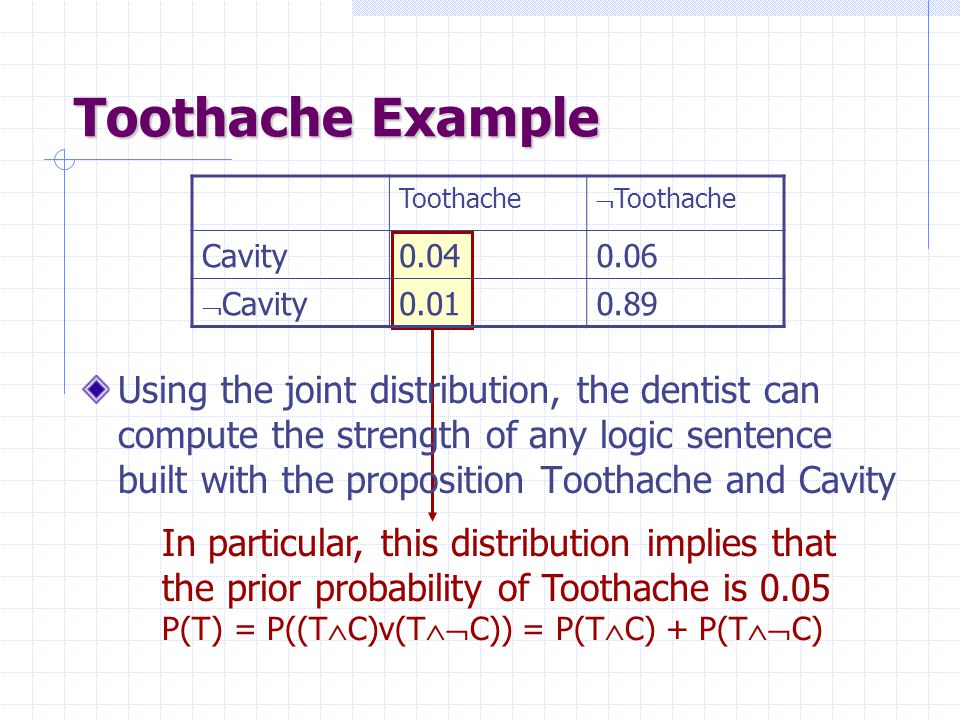 Toothache Example

| | Toothache | $\neg$Toothache |
|---|---|---|
| Cavity | 0.04 | 0.06 |
| $\neg$Cavity | 0.01 | 0.89 |

Using the joint distribution, the dentist can compute the strength of any logic sentence built with the proposition Toothache and Cavity

In particular, this distribution implies that the prior probability of Toothache is 0.05
$P(T) = P((T \wedge C) v (T \wedge \neg C)) = P(T \wedge C) + P(T \wedge \neg C)$